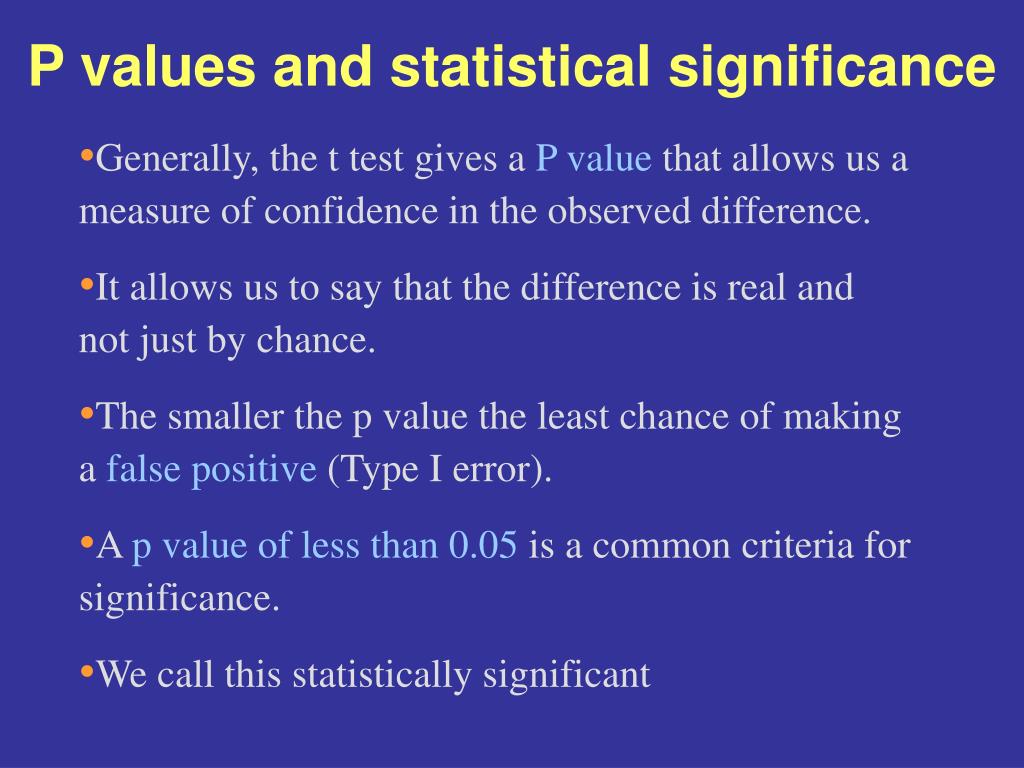 P values and statistical significance

•Generally, the t test gives a P value that allows us a measure of confidence in the observed difference.

•It allows us to say that the difference is real and not just by chance.

•The smaller the p value the least chance of making a false positive (Type I error).

•A p value of less than 0.05 is a common criteria for significance.

•We call this statistically significant